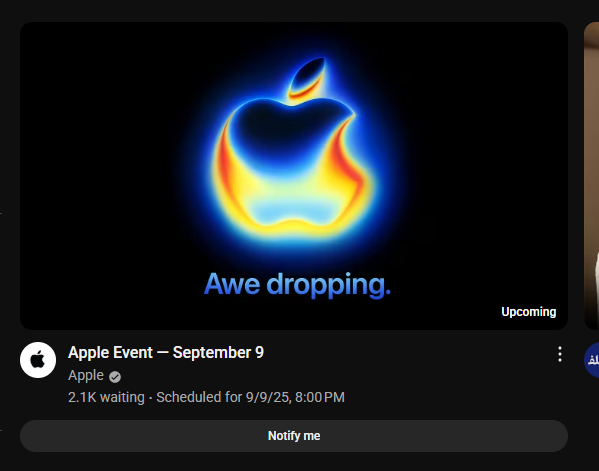 Awe dropping.

Upcoming

Apple Event — September 9

Apple

2.1K waiting · Scheduled for 9/9/25, 8:00 PM

Notify me